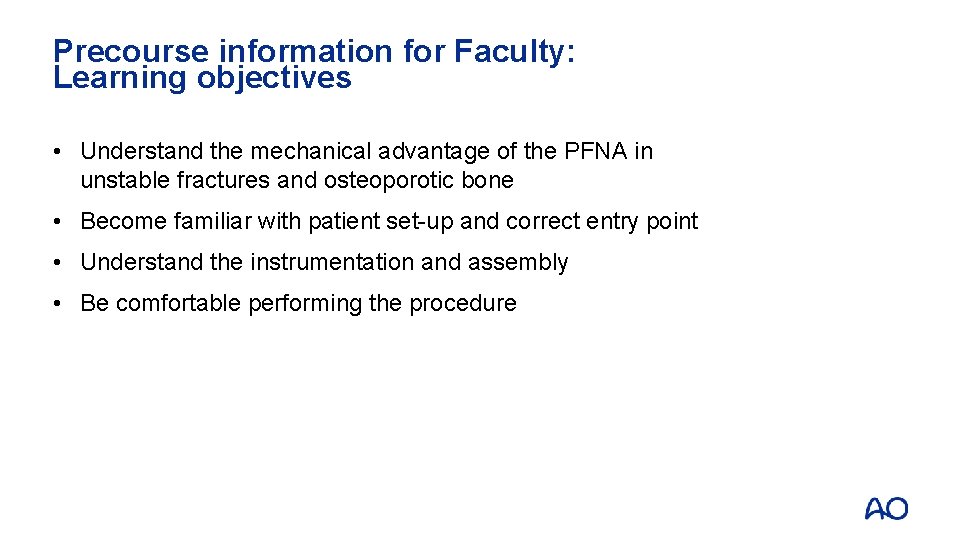 Precourse information for Faculty:
Learning objectives

• Understand the mechanical advantage of the PFNA in unstable fractures and osteoporotic bone

• Become familiar with patient set-up and correct entry point

• Understand the instrumentation and assembly

• Be comfortable performing the procedure

AO